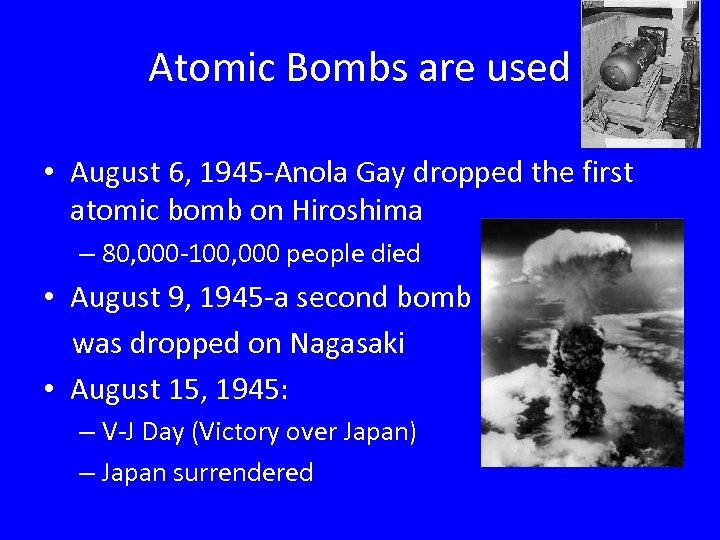 Atomic Bombs are used

• August 6, 1945-Anola Gay dropped the first atomic bomb on Hiroshima
– 80,000-100,000 people died
• August 9, 1945-a second bomb was dropped on Nagasaki
• August 15, 1945:
– V-J Day (Victory over Japan)
– Japan surrendered